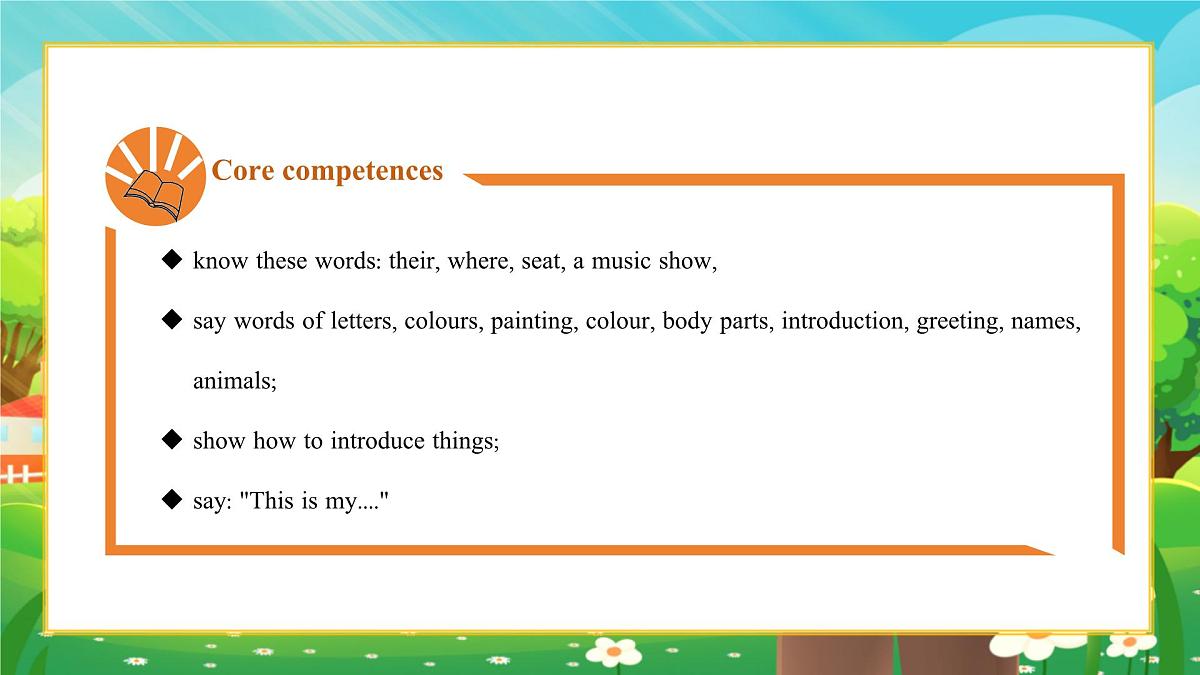 Core competences

◆ know these words: their, where, seat, a music show,

◆ say words of letters, colours, painting, colour, body parts, introduction, greeting, names, animals;

◆ show how to introduce things;

◆ say: "This is my...."